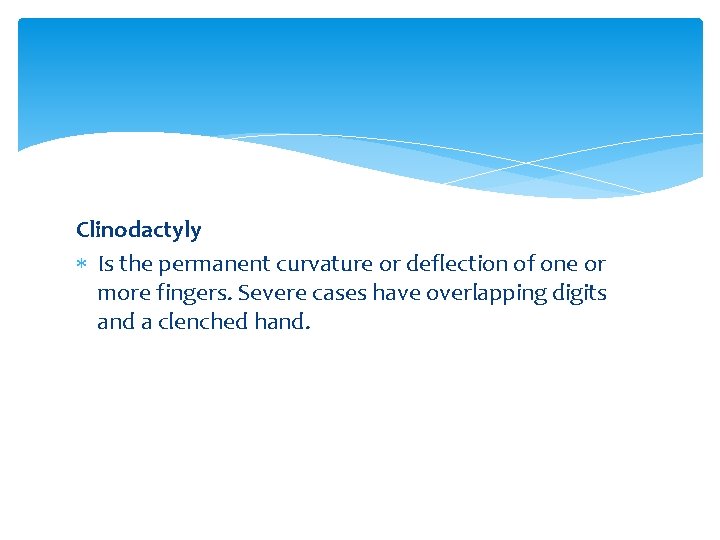 Clinodactyly

* Is the permanent curvature or deflection of one or more fingers. Severe cases have overlapping digits and a clenched hand.